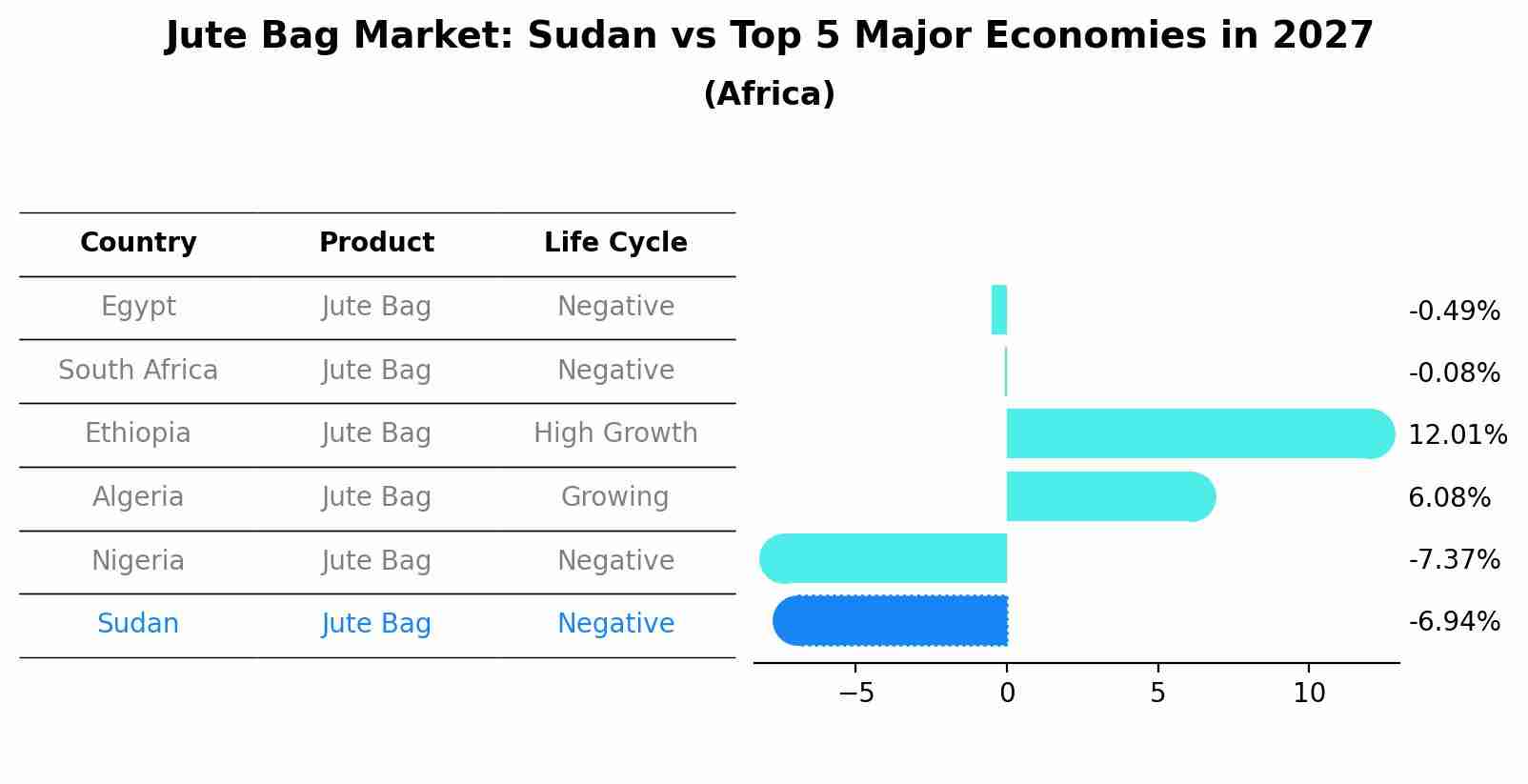 Jute Bag Market: Sudan vs Top 5 Major Economies in 2027
(Africa)

| Country | Product | Life Cycle |
|---|---|---|
| Egypt | Jute Bag | Negative |
| South Africa | Jute Bag | Negative |
| Ethiopia | Jute Bag | High Growth |
| Algeria | Jute Bag | Growing |
| Nigeria | Jute Bag | Negative |
| Sudan | Jute Bag | Negative |

-0.49%
-0.08%
12.01%
6.08%
-7.37%
-6.94%

−5
0
5
10